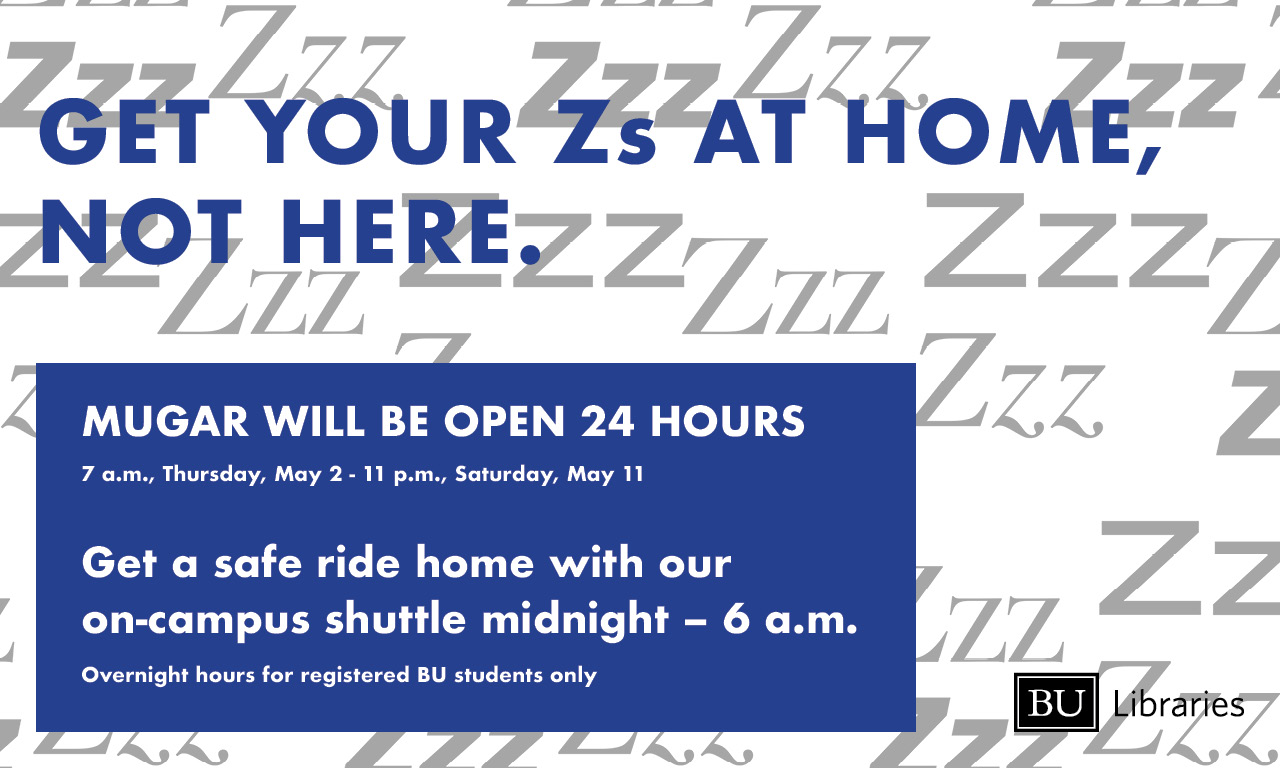 GET YOUR Zs AT HOME, NOT HERE.

MUGAR WILL BE OPEN 24 HOURS

7 a.m., Thursday, May 2 - 11 p.m., Saturday, May 11

Get a safe ride home with our on-campus shuttle midnight – 6 a.m.

Overnight hours for registered BU students only

BU Libraries